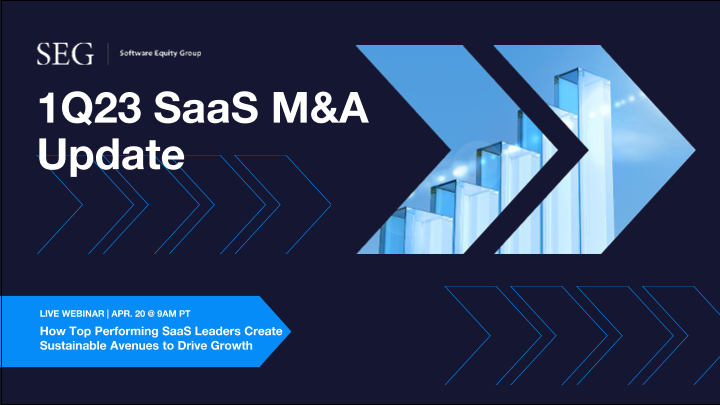 SEG | Software Equity Group

1Q23 SaaS M&A Update

LIVE WEBINAR | APR. 20 @ 9AM PT
How Top Performing SaaS Leaders Create Sustainable Avenues to Drive Growth